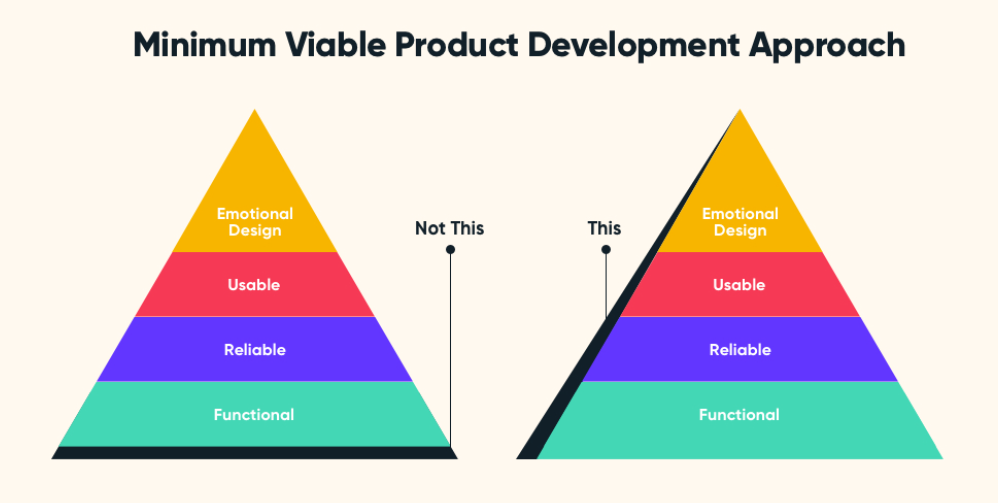 Minimum Viable Product Development Approach

Emotional Design

Usable

Reliable

Functional

Not This

This

Emotional Design

Usable

Reliable

Functional